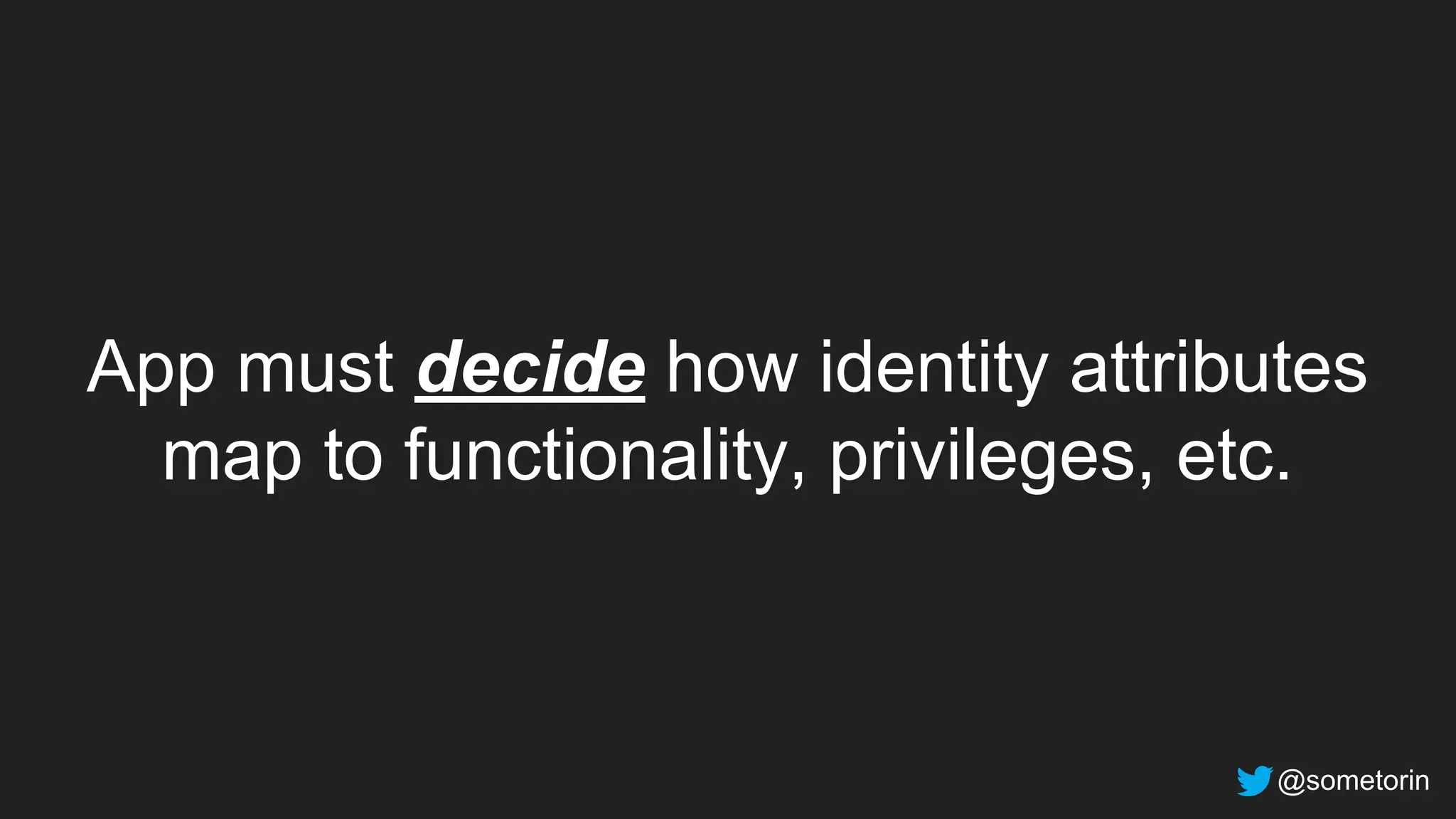 App must decide how identity attributes map to functionality, privileges, etc.

@sometorin